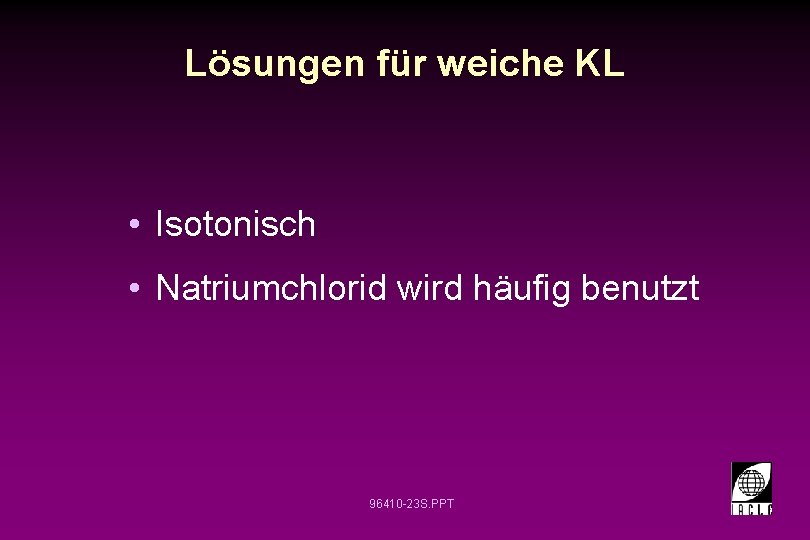 Lösungen für weiche KL

• Isotonisch

• Natriumchlorid wird häufig benutzt

96410-23S.PPT

IACLE